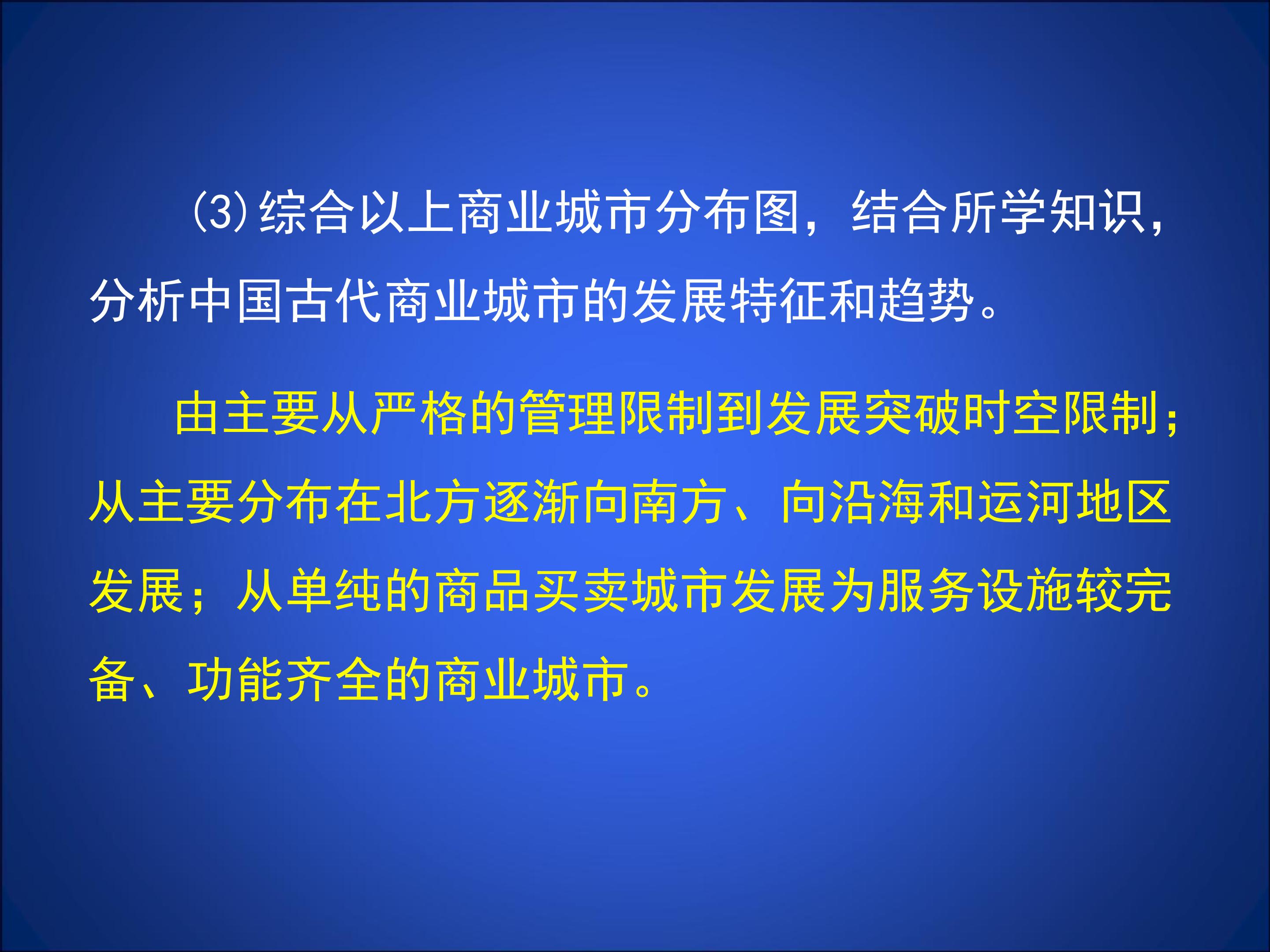 (3)综合以上商业城市分布图，结合所学知识，分析中国古代商业城市的发展特征和趋势。

由主要从严格的管理限制到发展突破时空限制；从主要分布在北方逐渐向南方、向沿海和运河地区发展；从单纯的商品买卖城市发展为服务设施较完备、功能齐全的商业城市。